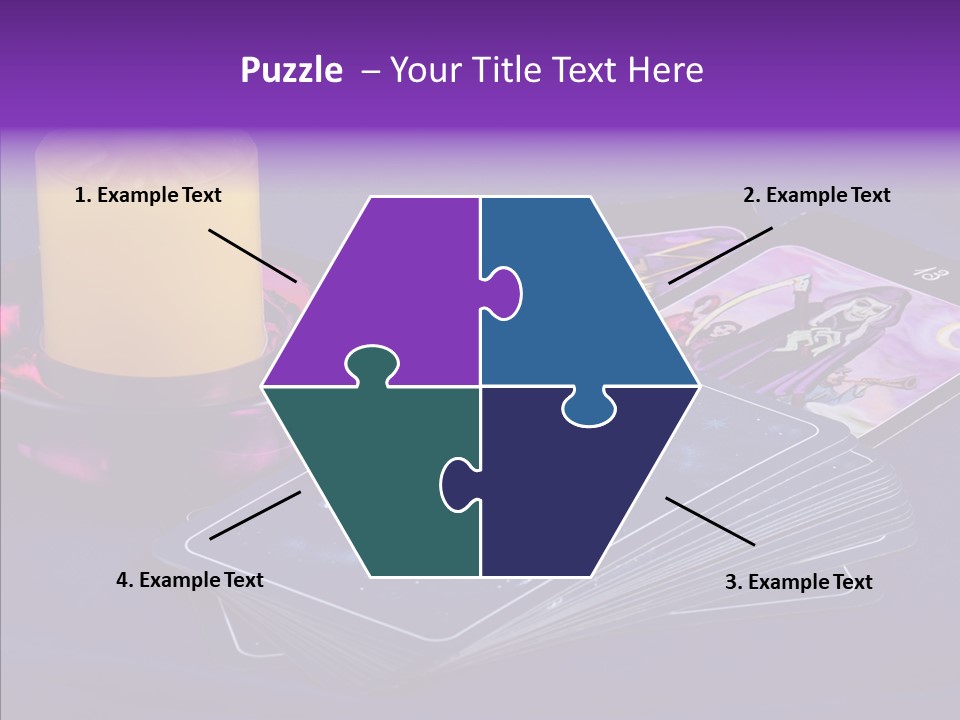 Puzzle – Your Title Text Here

1. Example Text

2. Example Text

4. Example Text

3. Example Text